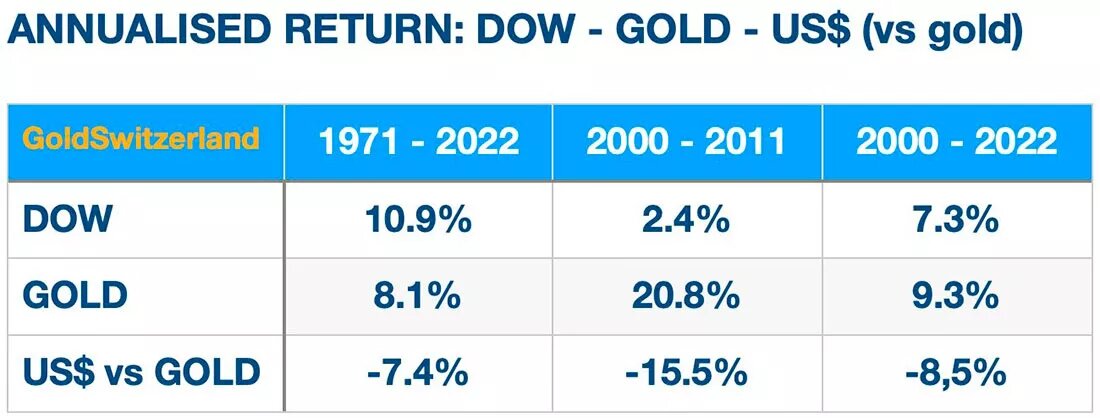 ANNUALISED RETURN: DOW - GOLD - US$ (vs gold)

| GoldSwitzerland | 1971 - 2022 | 2000 - 2011 | 2000 - 2022 |
|---|---|---|---|
| DOW | 10.9% | 2.4% | 7.3% |
| GOLD | 8.1% | 20.8% | 9.3% |
| US$ vs GOLD | -7.4% | -15.5% | -8,5% |